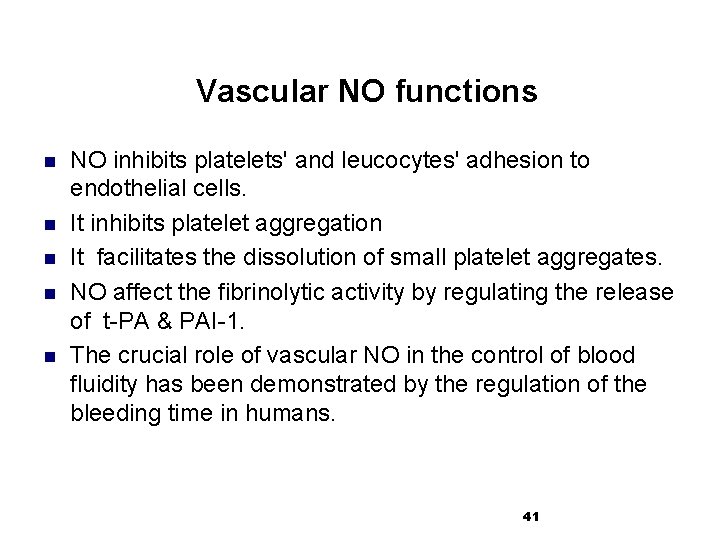 Vascular NO functions

- NO inhibits platelets' and leucocytes' adhesion to endothelial cells.
- It inhibits platelet aggregation
- It facilitates the dissolution of small platelet aggregates.
- NO affect the fibrinolytic activity by regulating the release of t-PA & PAI-1.
- The crucial role of vascular NO in the control of blood fluidity has been demonstrated by the regulation of the bleeding time in humans.

41